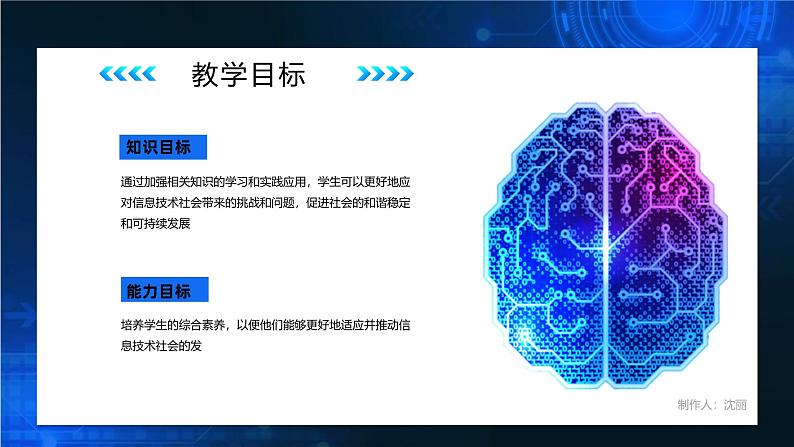 教学目标

知识目标

通过加强相关知识的学习和实践应用，学生可以更好地应对信息技术社会带来的挑战和问题，促进社会的和谐稳定和可持续发展

能力目标

培养学生的综合素养，以便他们能够更好地适应并推动信息技术社会的发

制作人：沈丽